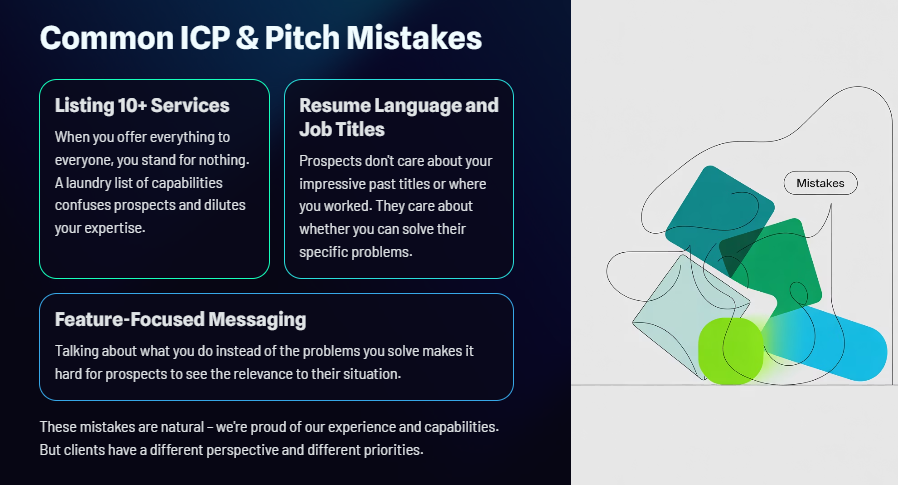 Common ICP & Pitch Mistakes

Listing 10+ Services

When you offer everything to everyone, you stand for nothing. A laundry list of capabilities confuses prospects and dilutes your expertise.

Resume Language and Job Titles

Prospects don't care about your impressive past titles or where you worked. They care about whether you can solve their specific problems.

Feature-Focused Messaging

Talking about what you do instead of the problems you solve makes it hard for prospects to see the relevance to their situation.

These mistakes are natural – we're proud of our experience and capabilities. But clients have a different perspective and different priorities.

Mistakes